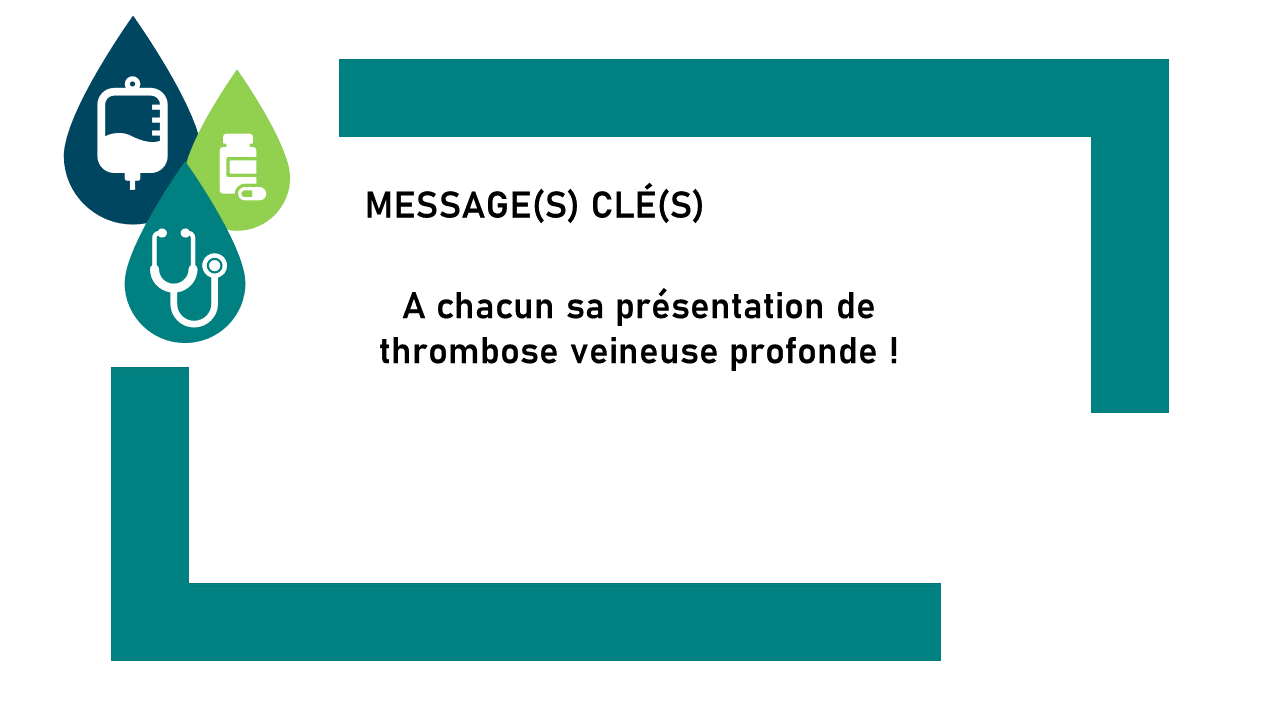 MESSAGE(S) CLÉ(S)

A chacun sa présentation de thrombose veineuse profonde !